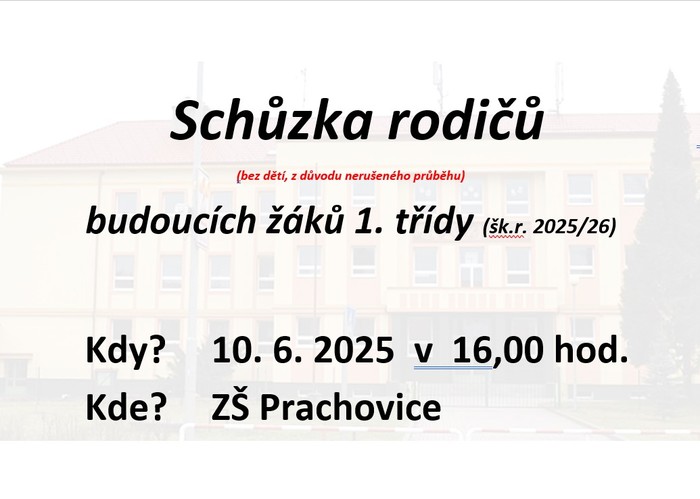 Schůzka rodičů

(bez dětí, z důvodu nerušeného průběhu)

budoucích žáků 1. třídy (šk.r. 2025/26)

Kdy? 10. 6. 2025 v 16,00 hod.

Kde? ZŠ Prachovice